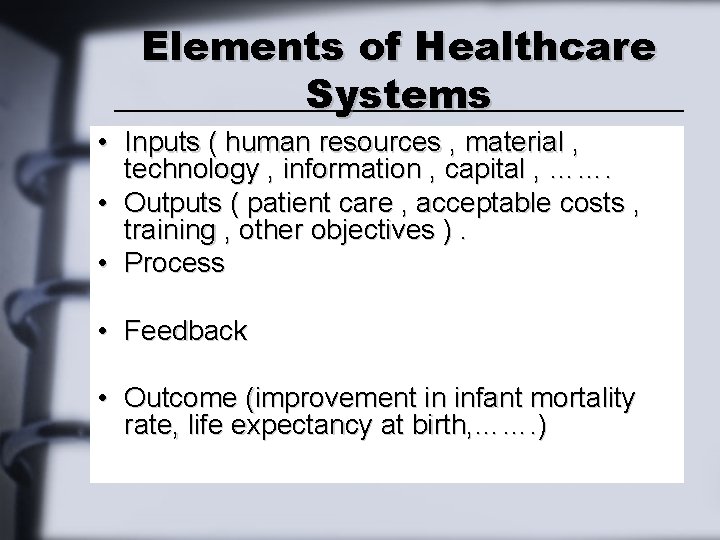 Elements of Healthcare Systems

• Inputs ( human resources , material , technology , information , capital , …….

• Outputs ( patient care , acceptable costs , training , other objectives ) .

• Process

• Feedback

• Outcome (improvement in infant mortality rate, life expectancy at birth,…….)